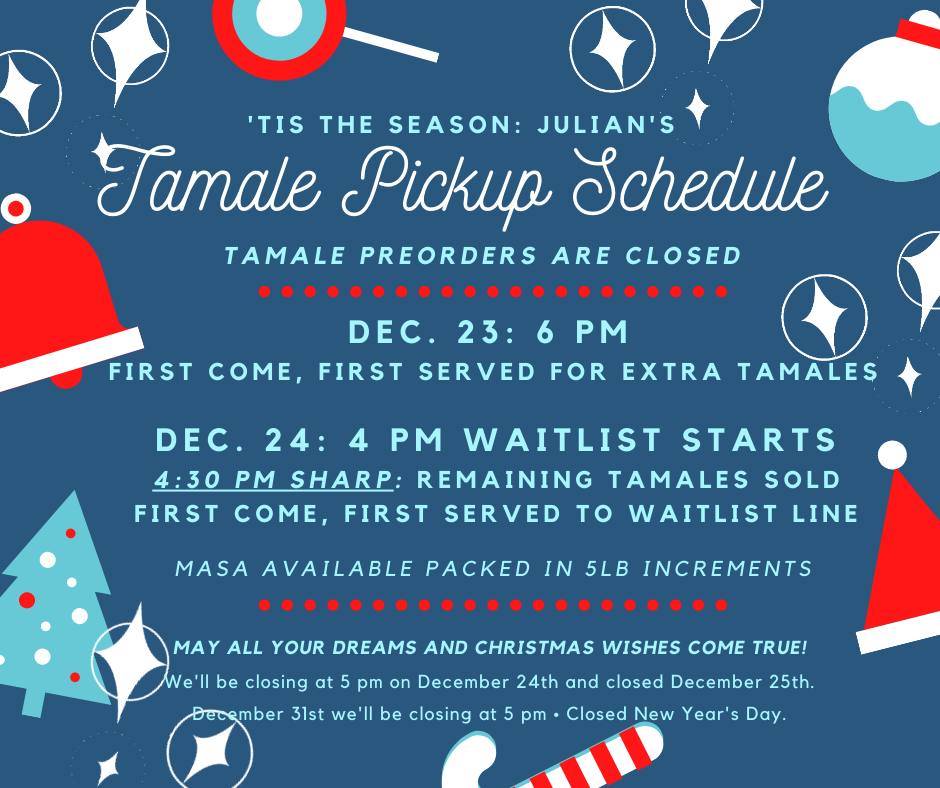 'TIS THE SEASON: JULIAN'S
Tamale Pickup Schedule
TAMALE PREORDERS ARE CLOSED

DEC. 23: 6 PM
FIRST COME, FIRST SERVED FOR EXTRA TAMALES

DEC. 24: 4 PM WAITLIST STARTS
4:30 PM SHARP: REMAINING TAMALES SOLD FIRST COME, FIRST SERVED TO WAITLIST LINE

MASA AVAILABLE PACKED IN 5LB INCREMENTS

MAY ALL YOUR DREAMS AND CHRISTMAS WISHES COME TRUE!
We'll be closing at 5 pm on December 24th and closed December 25th.
December 31st we'll be closing at 5 pm • Closed New Year's Day.